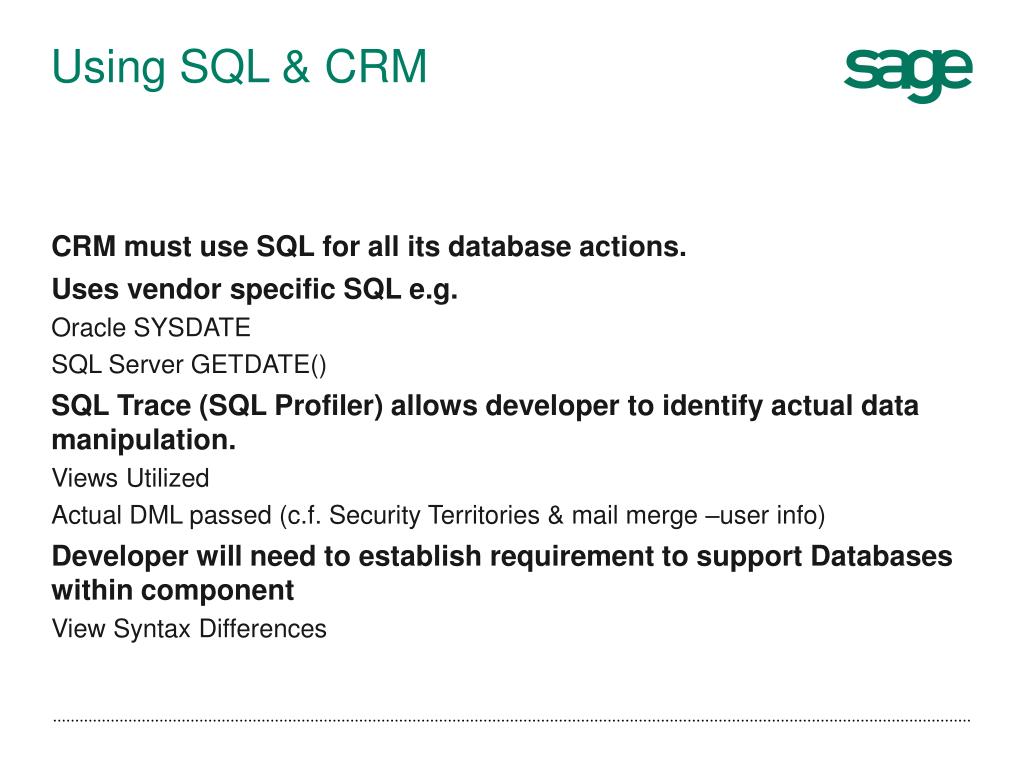 Using SQL & CRM

sage

CRM must use SQL for all its database actions.

Uses vendor specific SQL e.g.

Oracle SYSDATE

SQL Server GETDATE()

SQL Trace (SQL Profiler) allows developer to identify actual data manipulation.

Views Utilized

Actual DML passed (c.f. Security Territories & mail merge –user info)

Developer will need to establish requirement to support Databases within component

View Syntax Differences